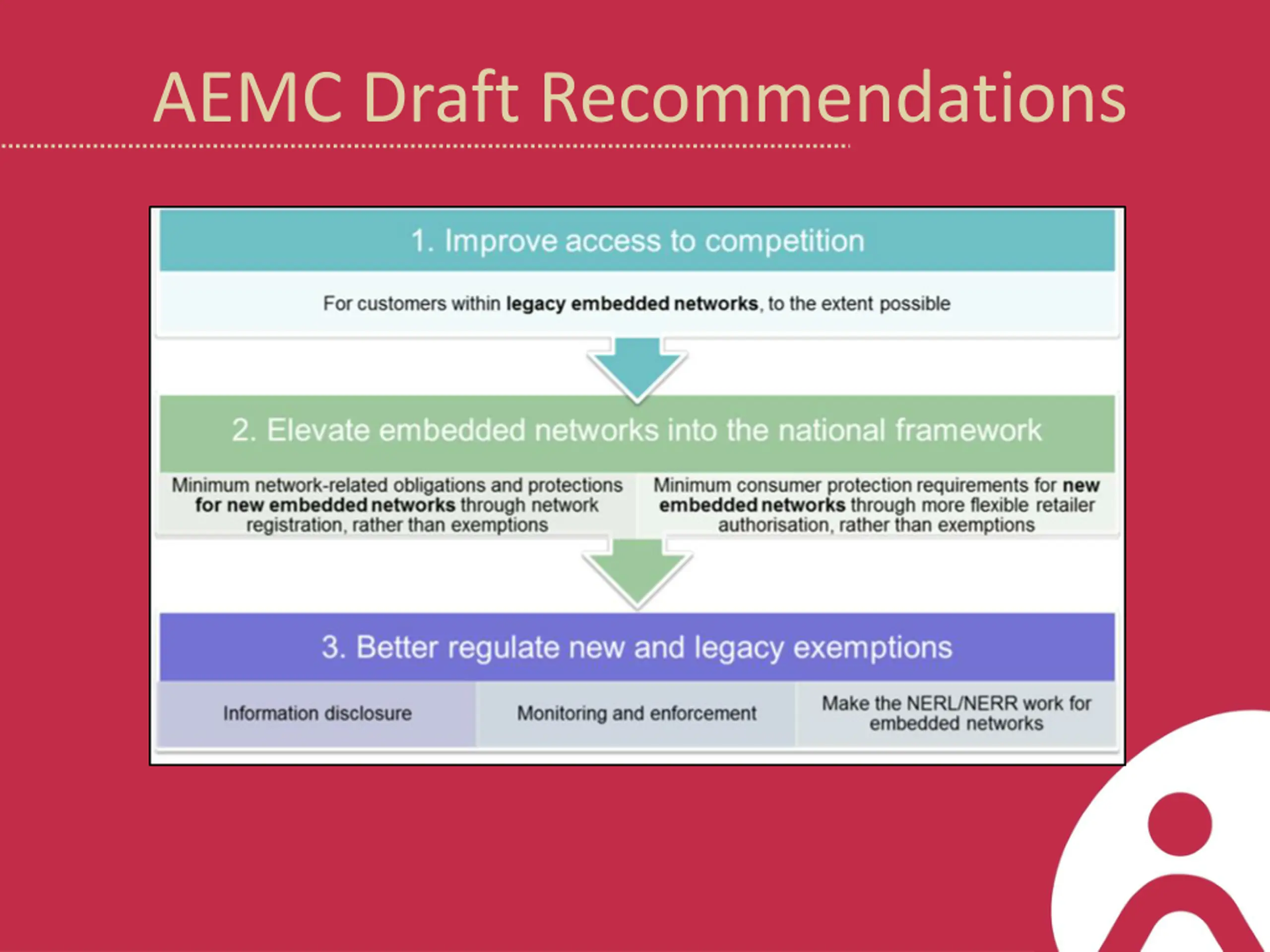 AEMC Draft Recommendations

1. Improve access to competition

For customers within legacy embedded networks, to the extent possible

2. Elevate embedded networks into the national framework

Minimum network-related obligations and protections for new embedded networks through network registration, rather than exemptions

Minimum consumer protection requirements for new embedded networks through more flexible retailer authorisation, rather than exemptions

3. Better regulate new and legacy exemptions

Information disclosure

Monitoring and enforcement

Make the NERL/NERR work for embedded networks